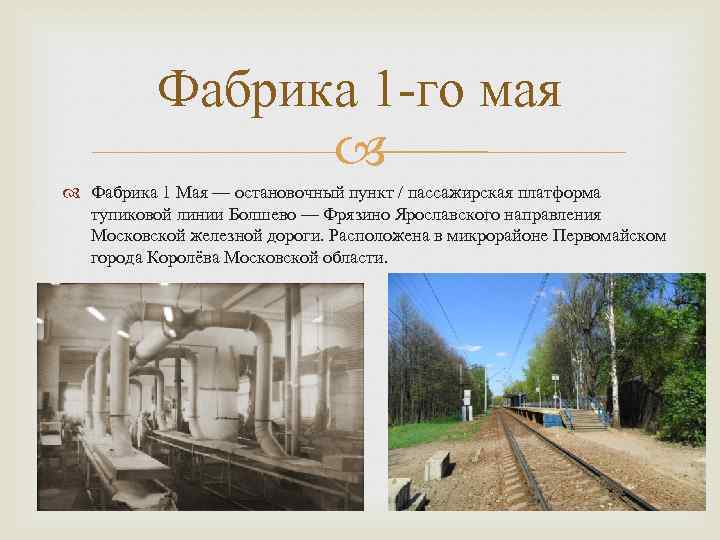 Фабрика 1-го мая

Фабрика 1 Мая — остановочный пункт / пассажирская платформа тупиковой линии Болшево — Фрязино Ярославского направления Московской железной дороги. Расположена в микрорайоне Первомайском города Королёва Московской области.